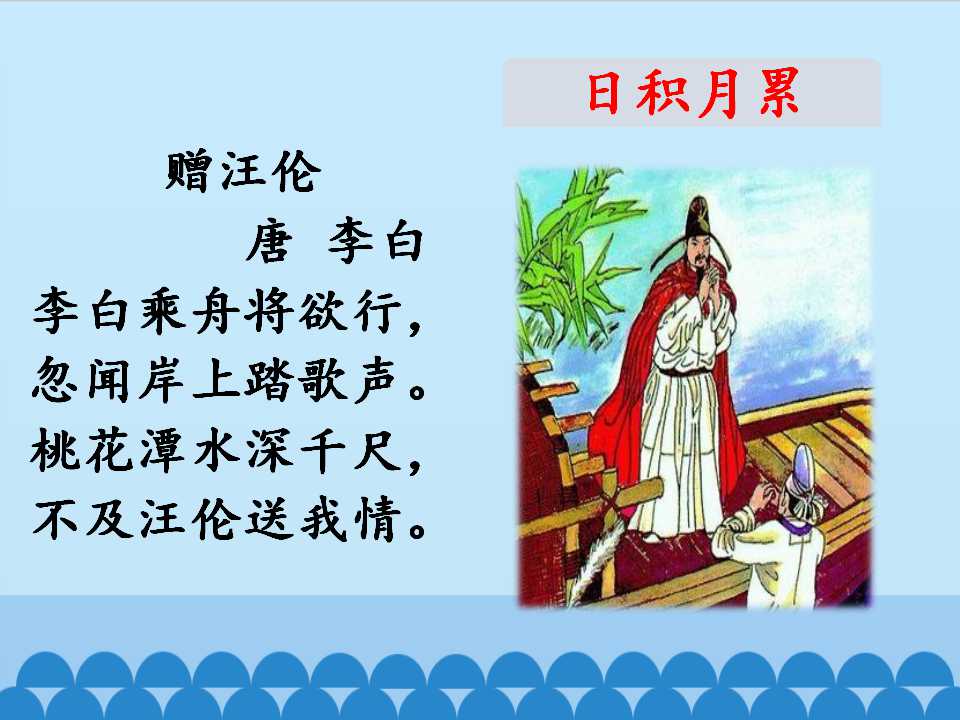 日积月累

赠汪伦

唐 李白

李白乘舟将欲行，
忽闻岸上踏歌声。
桃花潭水深千尺，
不及汪伦送我情。